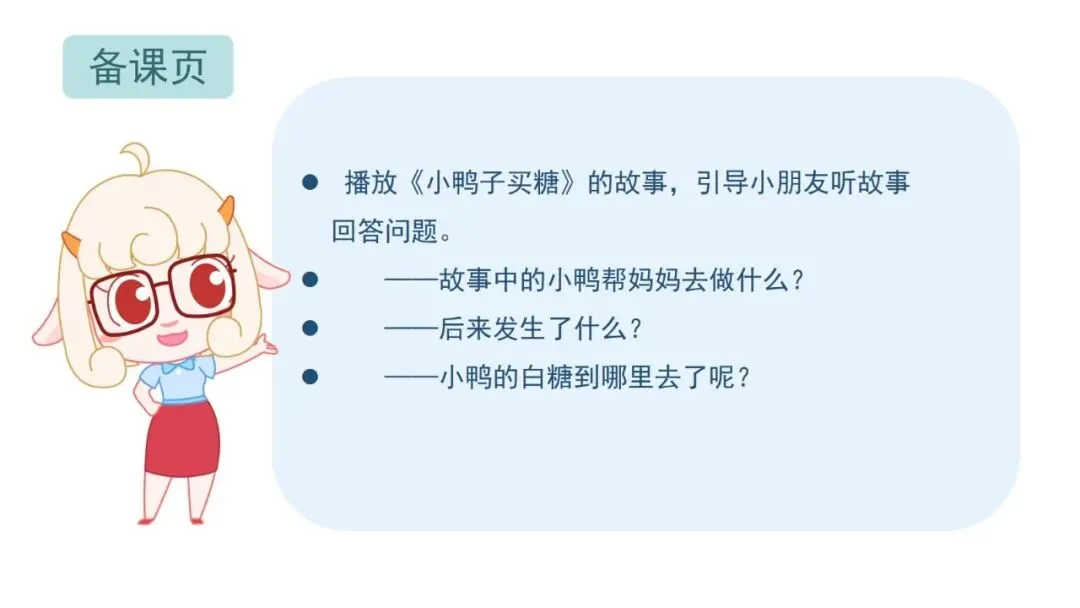 备课页

● 播放《小鸭子买糖》的故事，引导小朋友听故事回答问题。

● ——故事中的小鸭帮妈妈去做什么？

● ——后来发生了什么？

● ——小鸭的白糖到哪里去了呢？